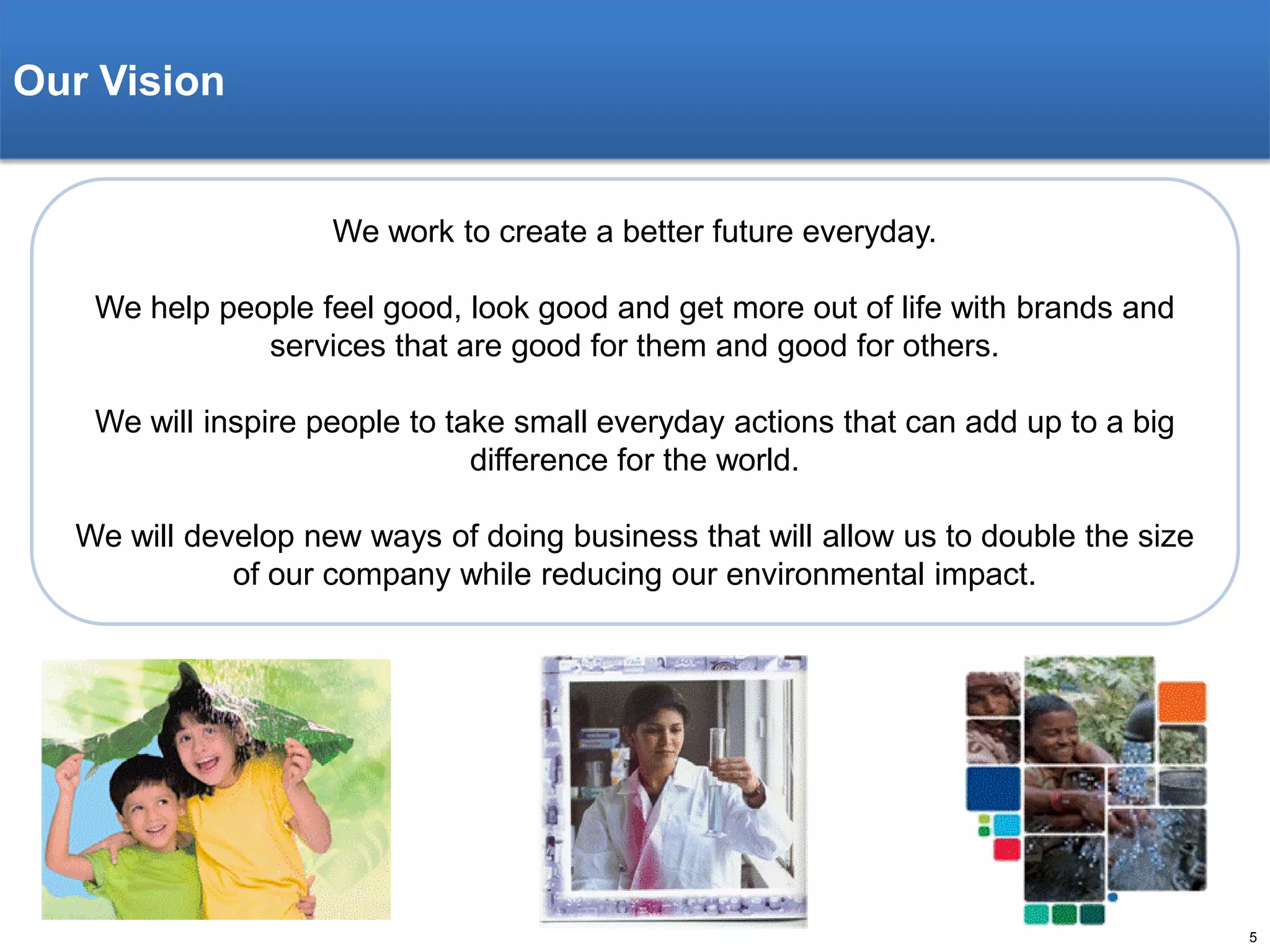 Our Vision

We work to create a better future everyday.

We help people feel good, look good and get more out of life with brands and services that are good for them and good for others.

We will inspire people to take small everyday actions that can add up to a big difference for the world.

We will develop new ways of doing business that will allow us to double the size of our company while reducing our environmental impact.

5